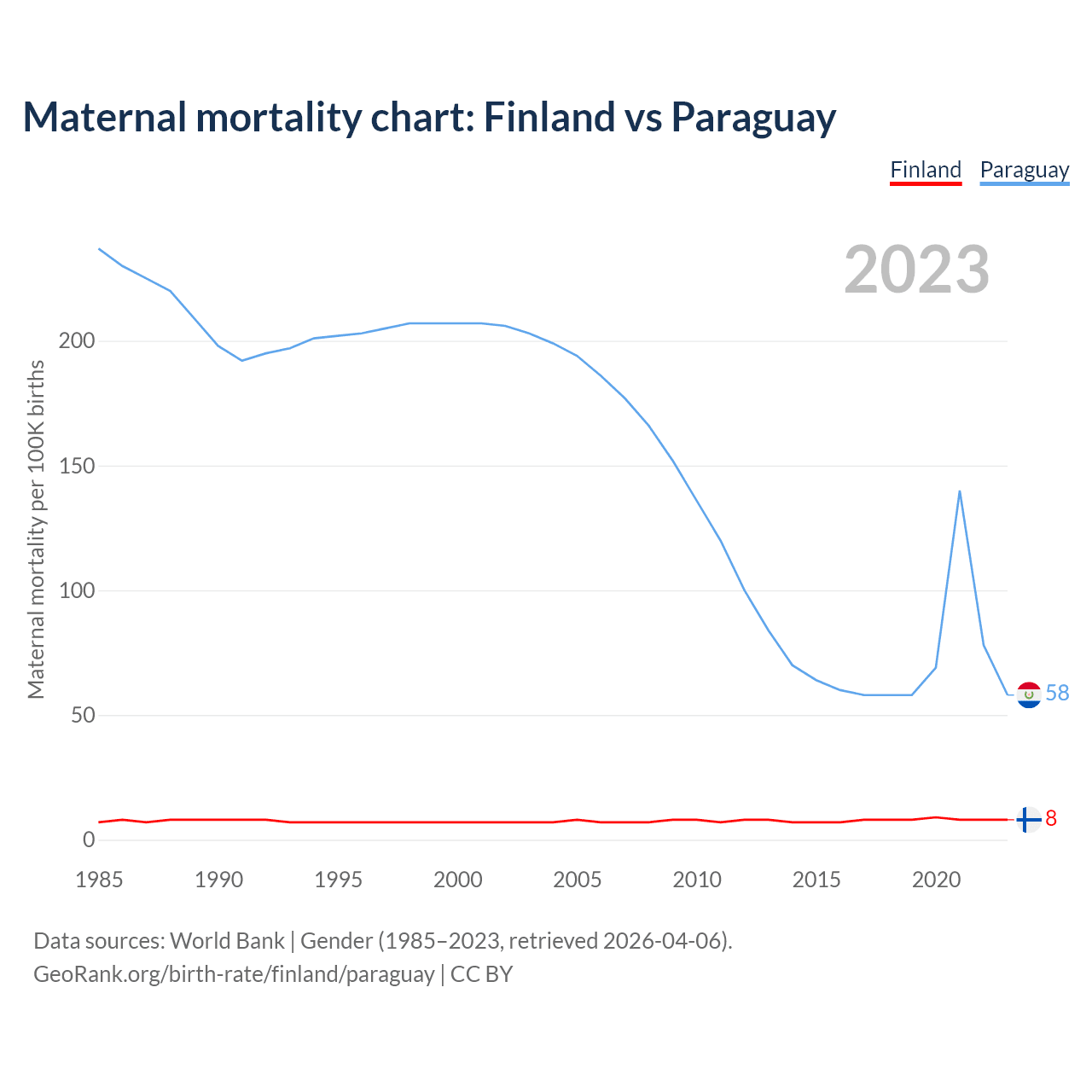 Maternal mortality chart: Finland vs Paraguay

Finland Paraguay

2023

Maternal mortality per 100K births

200
150
100
50
0

58
8

1985 1990 1995 2000 2005 2010 2015 2020

Data sources: World Bank | Gender (1985–2023, retrieved 2026-04-06).
GeoRank.org/birth-rate/finland/paraguay | CC BY